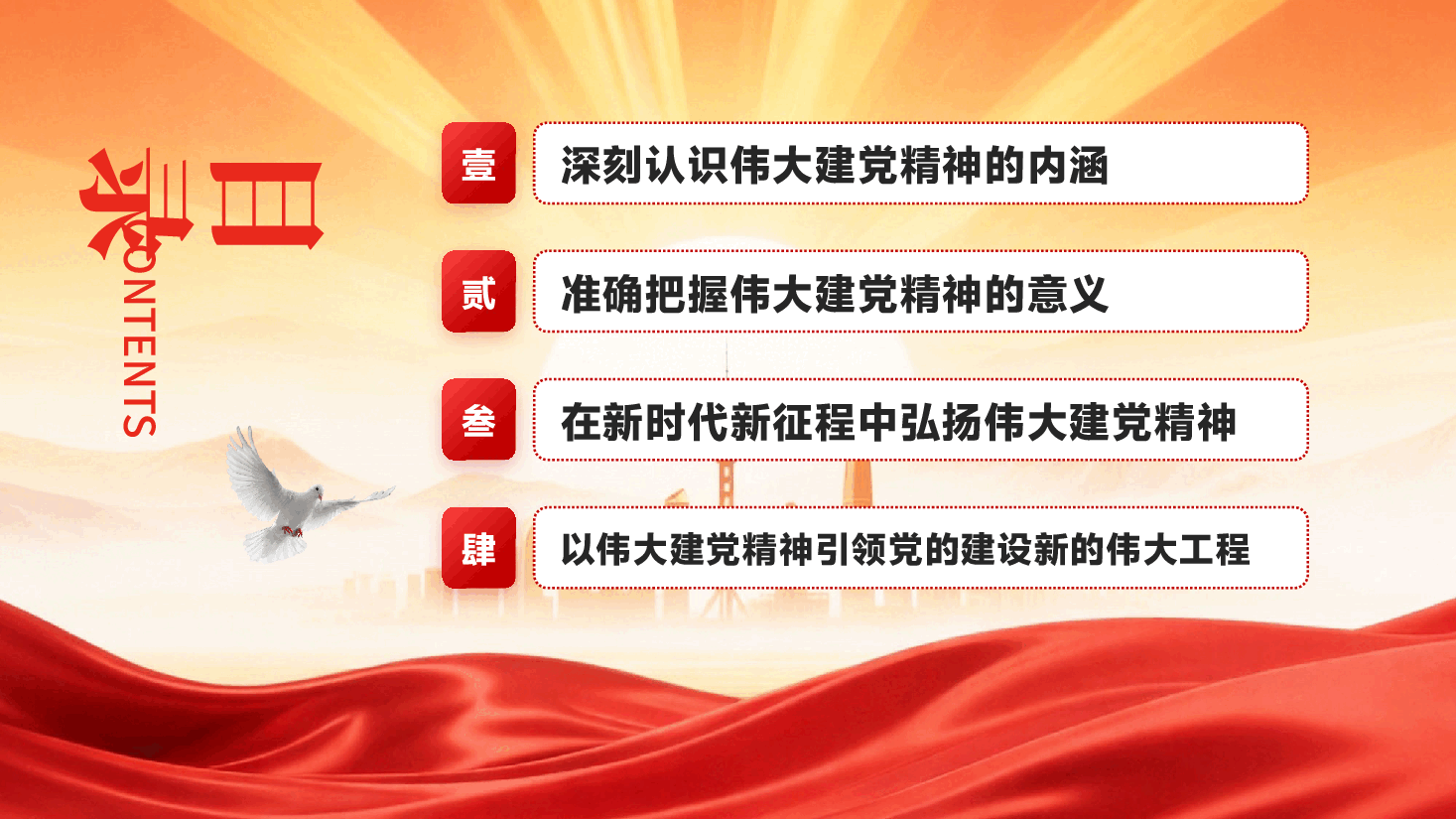 目录
CONTENTS

壹
深刻认识伟大建党精神的内涵

贰
准确把握伟大建党精神的意义

叁
在新时代新征程中弘扬伟大建党精神

肆
以伟大建党精神引领党的建设新的伟大工程